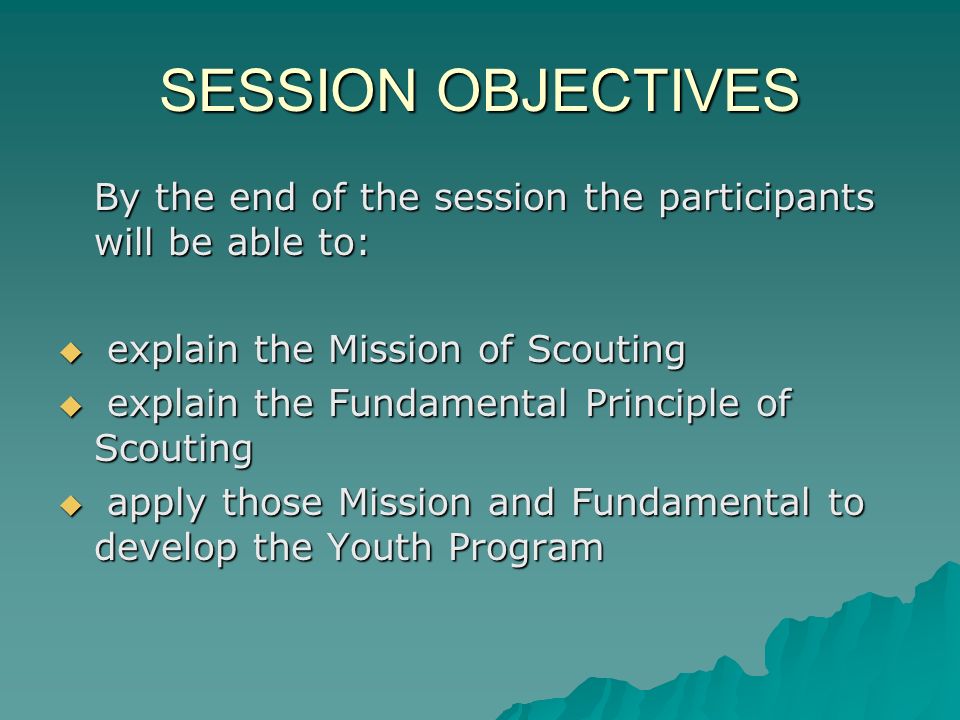 SESSION OBJECTIVES

By the end of the session the participants will be able to:

◆ explain the Mission of Scouting
◆ explain the Fundamental Principle of Scouting
◆ apply those Mission and Fundamental to develop the Youth Program